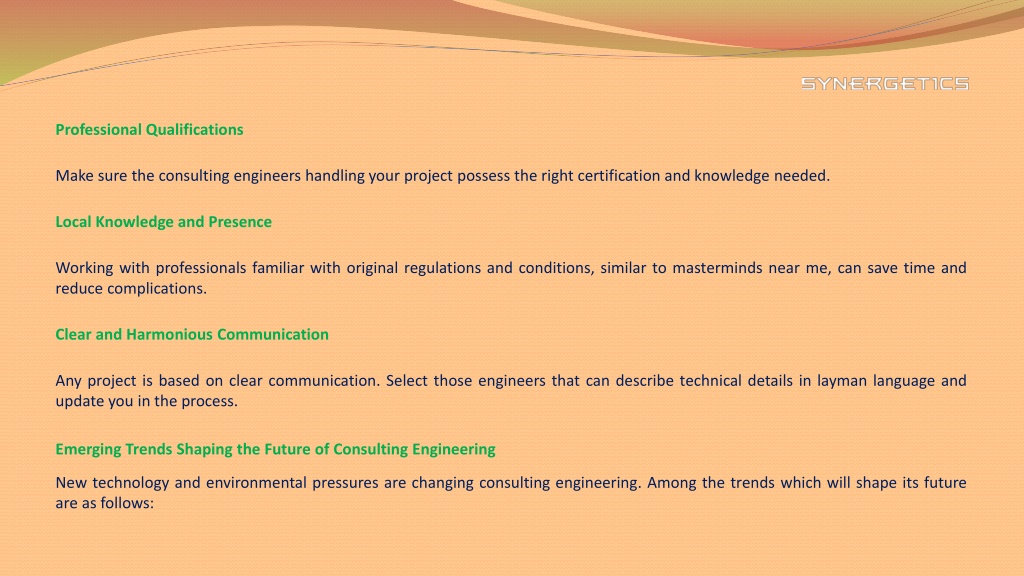 SYNERGETICS

Professional Qualifications

Make sure the consulting engineers handling your project possess the right certification and knowledge needed.

Local Knowledge and Presence

Working with professionals familiar with original regulations and conditions, similar to masterminds near me, can save time and reduce complications.

Clear and Harmonious Communication

Any project is based on clear communication. Select those engineers that can describe technical details in layman language and update you in the process.

Emerging Trends Shaping the Future of Consulting Engineering

New technology and environmental pressures are changing consulting engineering. Among the trends which will shape its future are as follows: